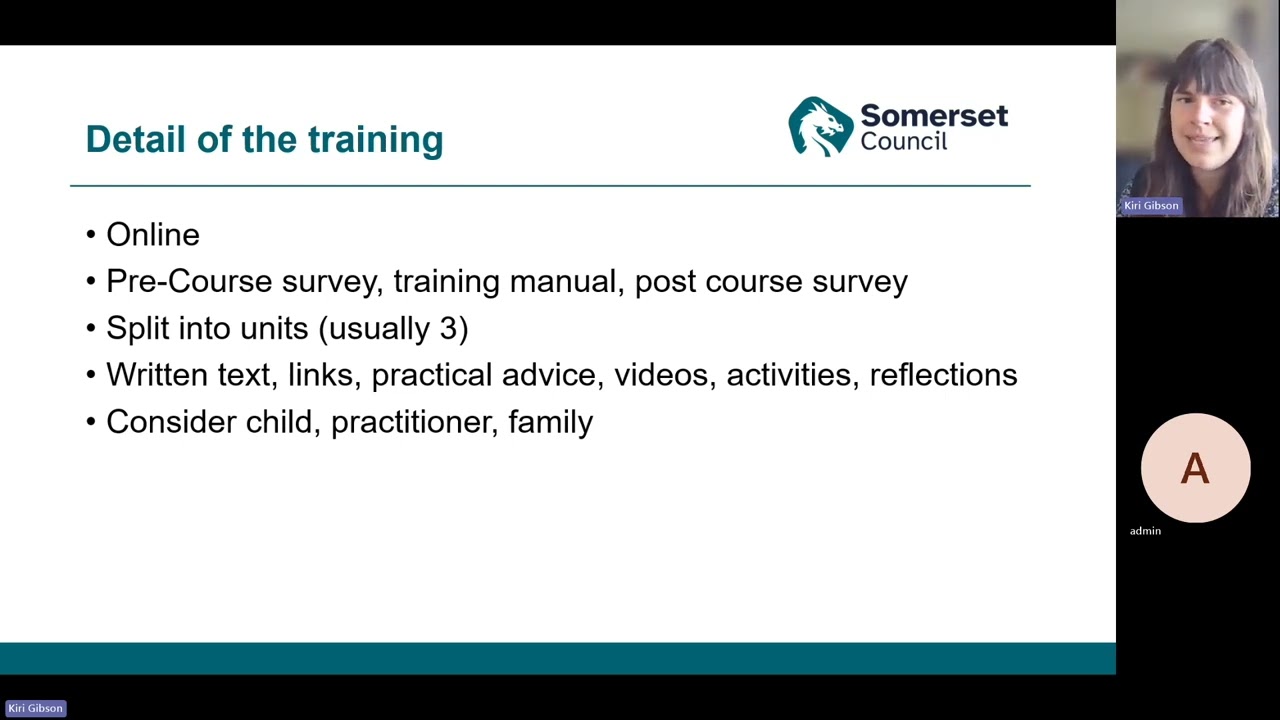 Detail of the training

Somerset Council

• Online
• Pre-Course survey, training manual, post course survey
• Split into units (usually 3)
• Written text, links, practical advice, videos, activities, reflections
• Consider child, practitioner, family

Kiri Gibson

A
admin

Kiri Gibson